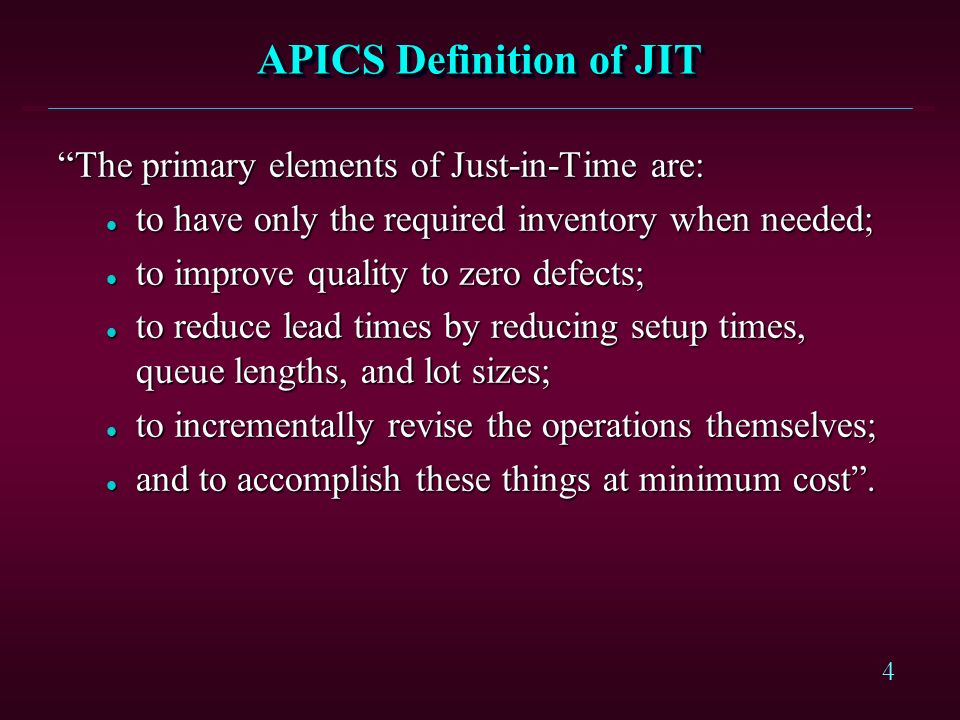 APICS Definition of JIT

“The primary elements of Just-in-Time are:

- to have only the required inventory when needed;
- to improve quality to zero defects;
- to reduce lead times by reducing setup times, queue lengths, and lot sizes;
- to incrementally revise the operations themselves;
- and to accomplish these things at minimum cost”.

4